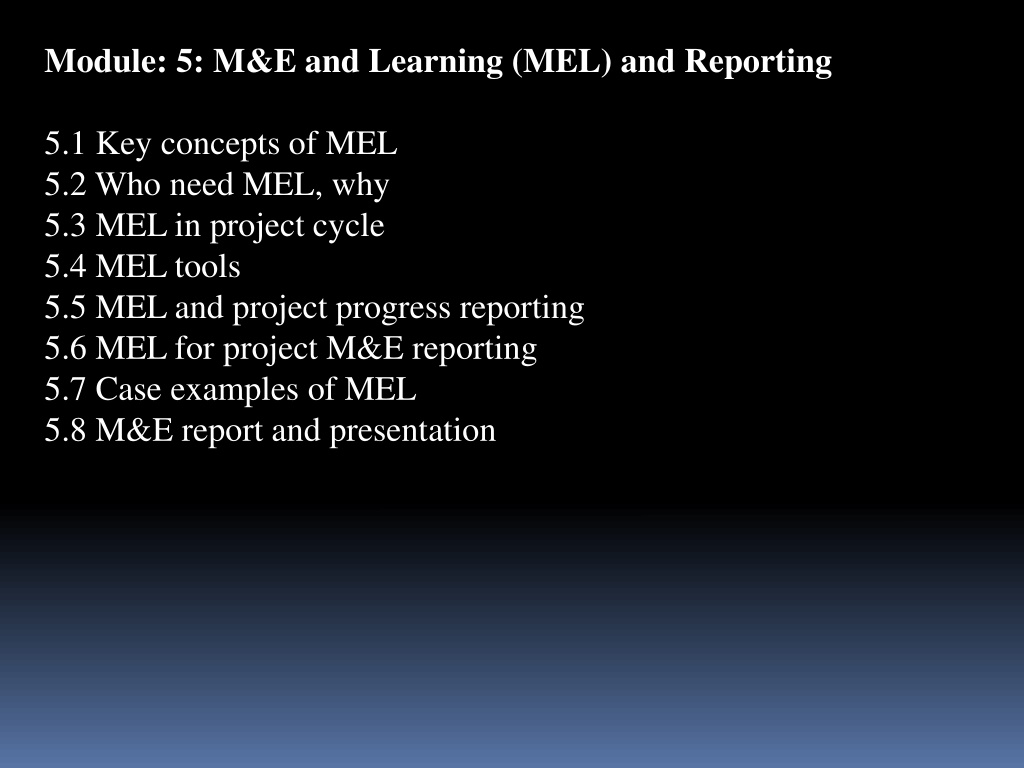 Module: 5: M&E and Learning (MEL) and Reporting

5.1 Key concepts of MEL
5.2 Who need MEL, why
5.3 MEL in project cycle
5.4 MEL tools
5.5 MEL and project progress reporting
5.6 MEL for project M&E reporting
5.7 Case examples of MEL
5.8 M&E report and presentation